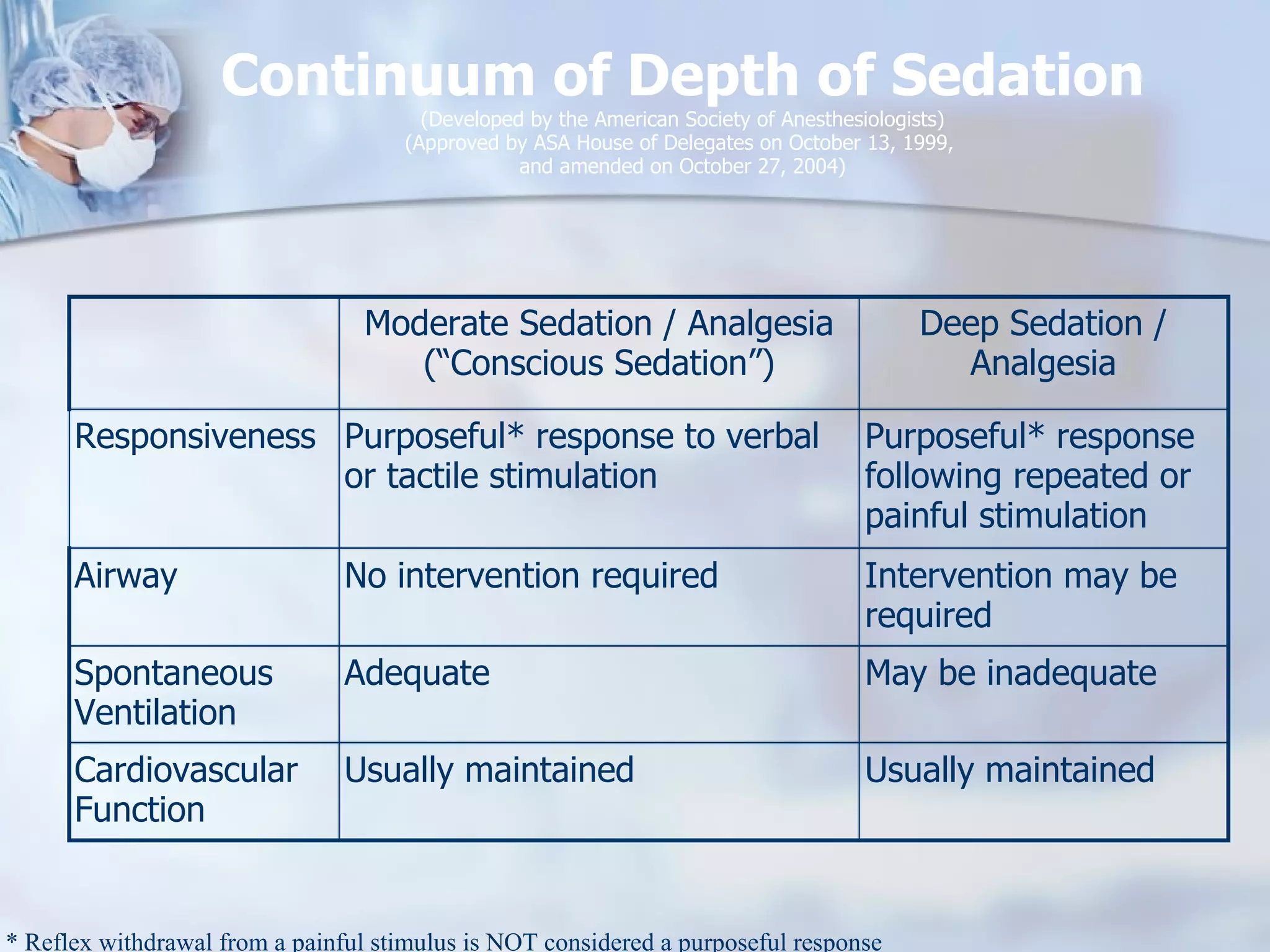 Continuum of Depth of Sedation
(Developed by the American Society of Anesthesiologists)
(Approved by ASA House of Delegates on October 13, 1999, and amended on October 27, 2004)

| | Moderate Sedation / Analgesia ("Conscious Sedation") | Deep Sedation / Analgesia |
|---|---|---|
| Responsiveness | Purposeful* response to verbal or tactile stimulation | Purposeful* response following repeated or painful stimulation |
| Airway | No intervention required | Intervention may be required |
| Spontaneous Ventilation | Adequate | May be inadequate |
| Cardiovascular Function | Usually maintained | Usually maintained |

* Reflex withdrawal from a painful stimulus is NOT considered a purposeful response